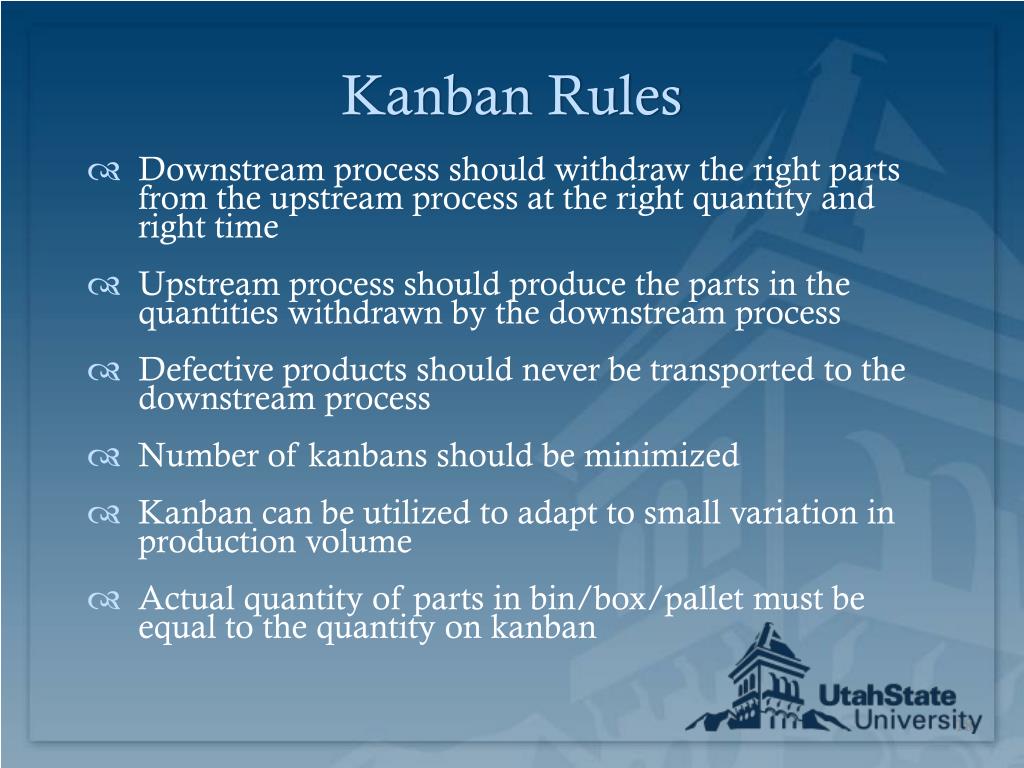 Kanban Rules

Downstream process should withdraw the right parts from the upstream process at the right quantity and right time

Upstream process should produce the parts in the quantities withdrawn by the downstream process

Defective products should never be transported to the downstream process

Number of kanbans should be minimized

Kanban can be utilized to adapt to small variation in production volume

Actual quantity of parts in bin/box/pallet must be equal to the quantity on kanban

UtahState University